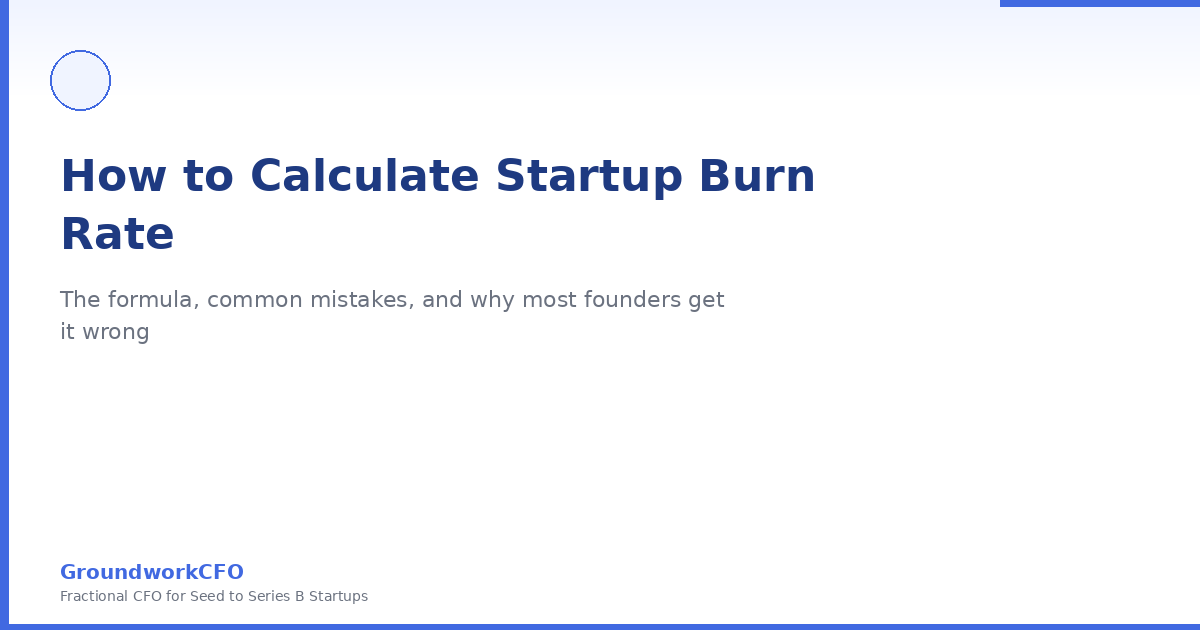 How to Calculate Startup Burn Rate

The formula, common mistakes, and why most founders get it wrong

GroundworkCFO
Fractional CFO for Seed to Series B Startups